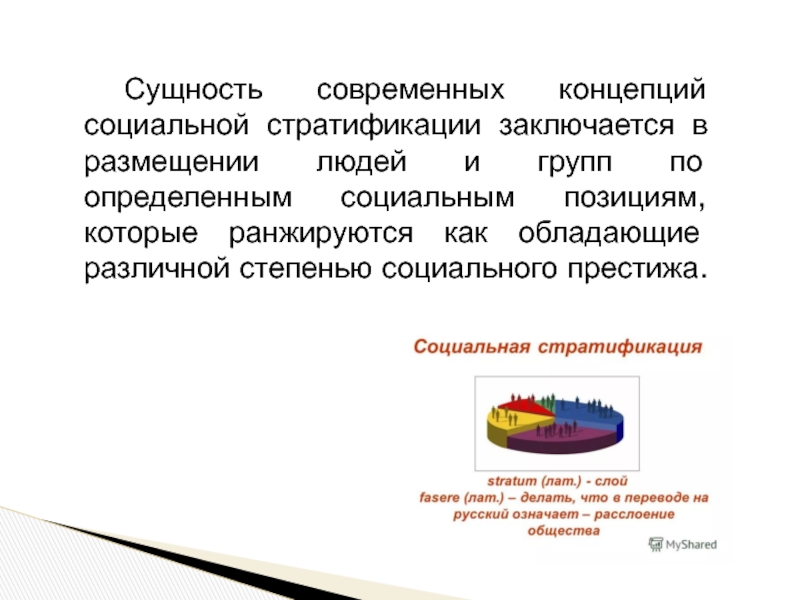 Сущность современных концепций социальной стратификации заключается в размещении людей и групп по определенным социальным позициям, которые ранжируются как обладающие различной степенью социального престижа.

Социальная стратификация

stratum (лат.) - слой
fasere (лат.) – делать, что в переводе на русский означает – расслоение общества

MyShared